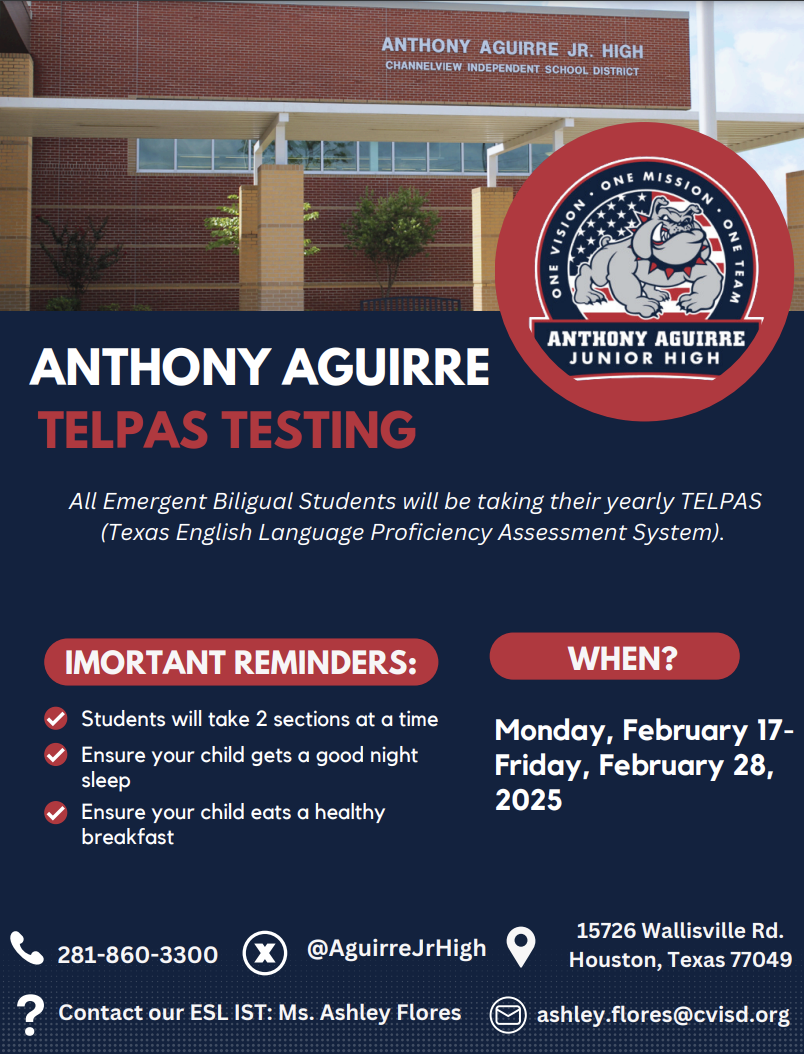 ANTHONY AGUIRRE JR. HIGH
CHANNELVIEW INDEPENDENT SCHOOL DISTRICT

ONE VISION · ONE MISSION · ONE TEAM
ANTHONY AGUIRRE
JUNIOR HIGH

ANTHONY AGUIRRE
TELPAS TESTING

All Emergent Biligual Students will be taking their yearly TELPAS (Texas English Language Proficiency Assessment System).

IMORTANT REMINDERS:

Students will take 2 sections at a time

Ensure your child gets a good night sleep

Ensure your child eats a healthy breakfast

WHEN?

Monday, February 17- Friday, February 28, 2025

281-860-3300

@AguirreJrHigh

15726 Wallisville Rd. Houston, Texas 77049

Contact our ESL IST: Ms. Ashley Flores

ashley.flores@cvisd.org